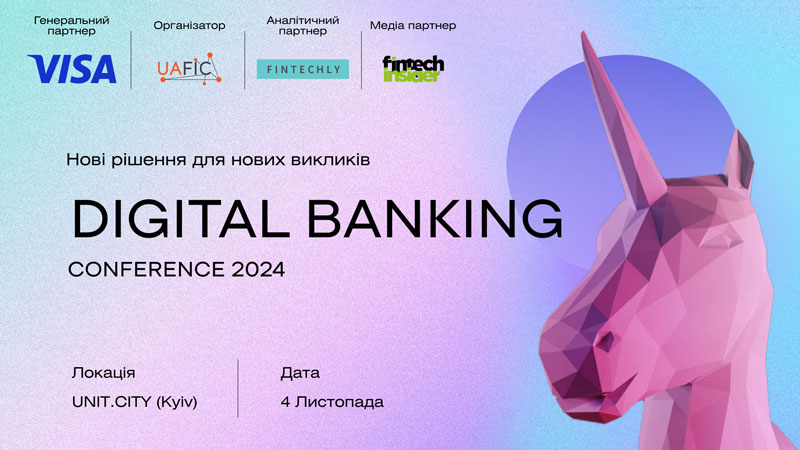 Генеральний партнер
VISA

Організатор
UAFIC

Аналітичний партнер
FINTECHLY

Медіа партнер
fintech insider

Нові рішення для нових викликів

DIGITAL BANKING

CONFERENCE 2024

Локація
UNIT.CITY (Kyiv)

Дата
4 Листопада